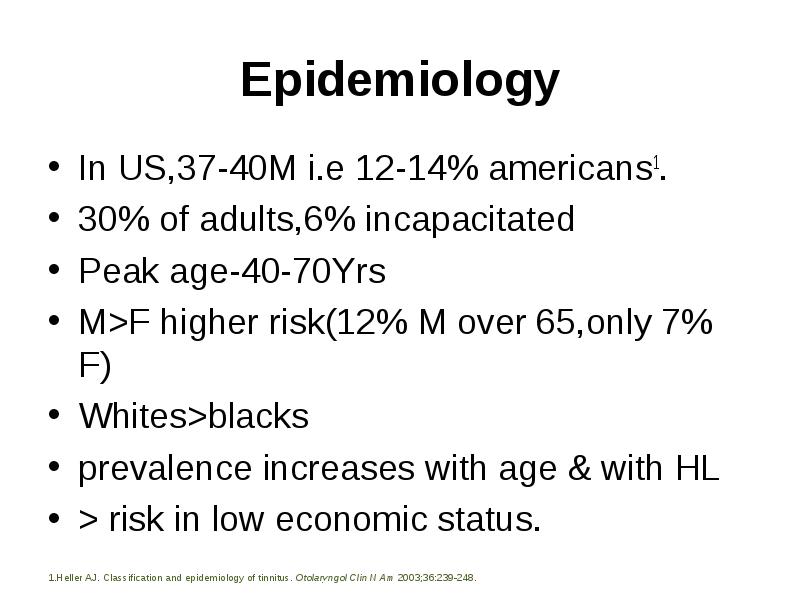 Epidemiology

• In US,37-40M i.e 12-14% americans$^1$.
• 30% of adults,6% incapacitated
• Peak age-40-70Yrs
• M>F higher risk(12% M over 65,only 7% F)
• Whites>blacks
• prevalence increases with age & with HL
• > risk in low economic status.

1.Heller AJ. Classification and epidemiology of tinnitus. Otolaryngol Clin N Am 2003;36:239-248.